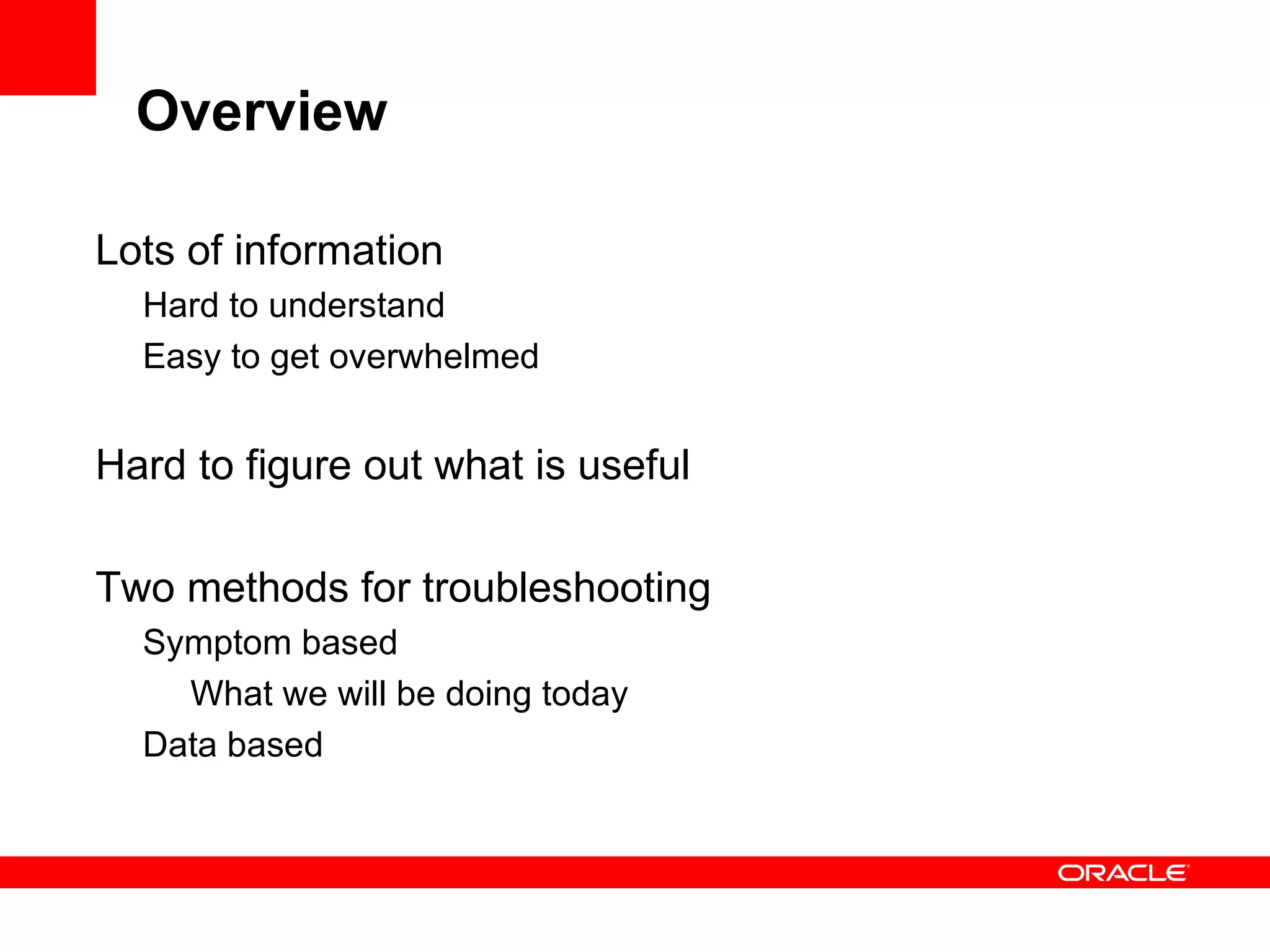 Overview

Lots of information

Hard to understand

Easy to get overwhelmed

Hard to figure out what is useful

Two methods for troubleshooting

Symptom based

What we will be doing today

Data based

ORACLE